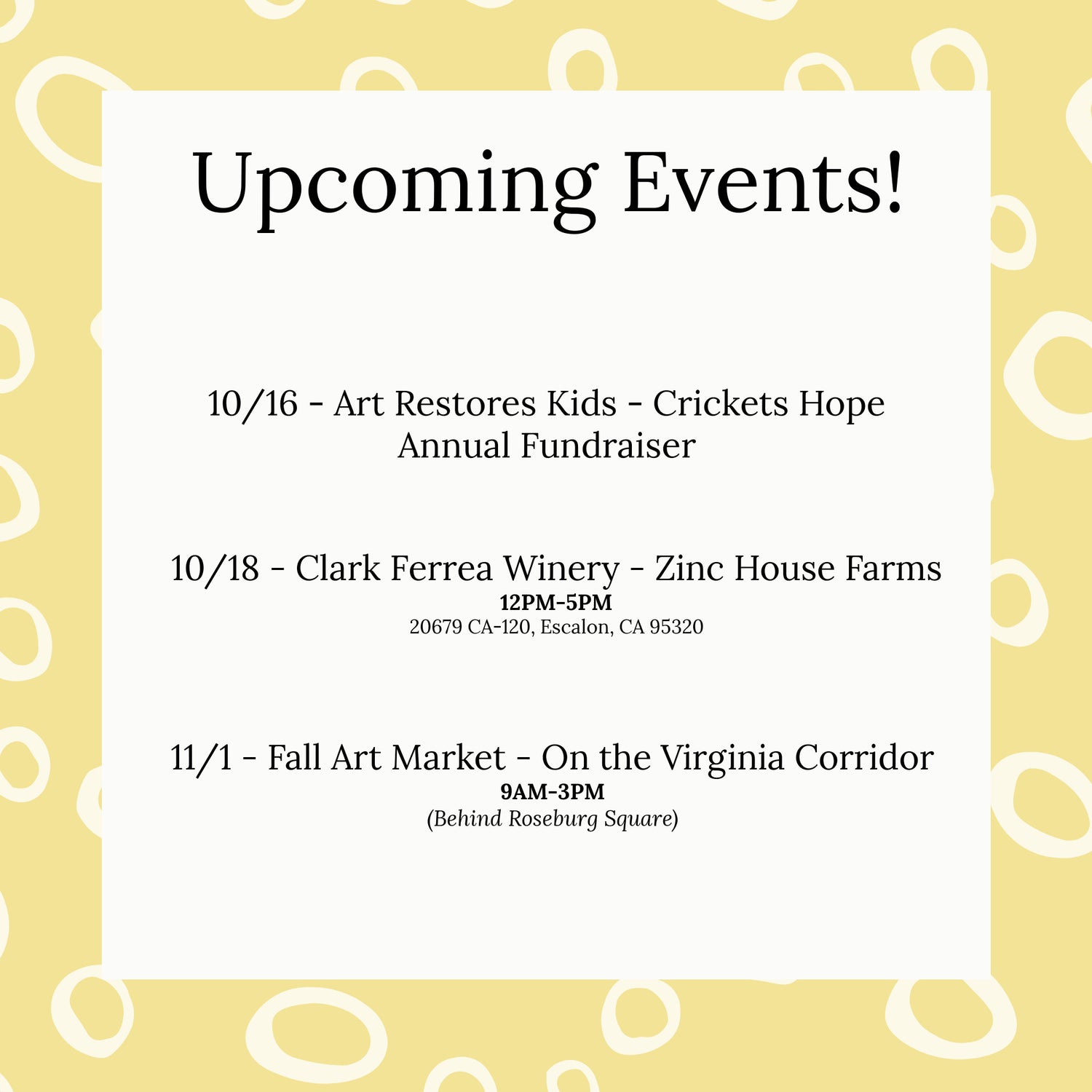 Upcoming Events!

10/16 - Art Restores Kids - Crickets Hope Annual Fundraiser

10/18 - Clark Ferrea Winery - Zinc House Farms
12PM-5PM
20679 CA-120, Escalon, CA 95320

11/1 - Fall Art Market - On the Virginia Corridor
9AM-3PM
(Behind Roseburg Square)